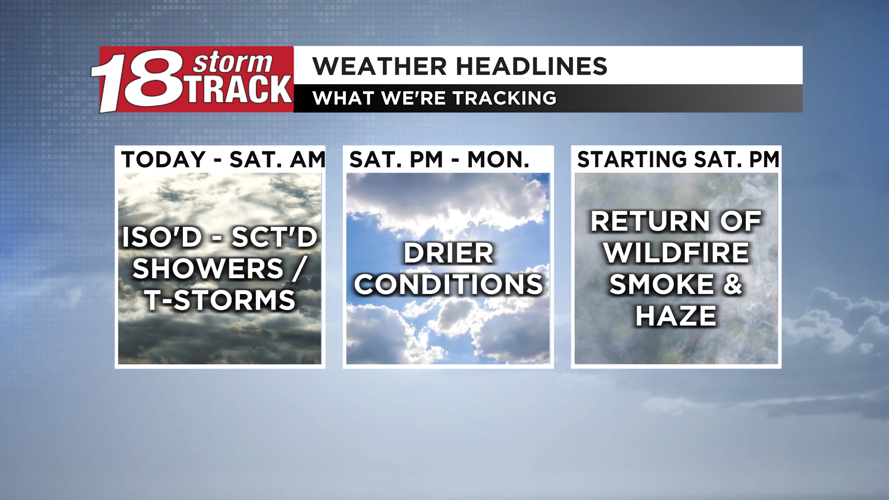 18 storm TRACK

WEATHER HEADLINES

WHAT WE'RE TRACKING

TODAY - SAT. AM

ISO'D - SCT'D SHOWERS / T-STORMS

SAT. PM - MON.

DRIER CONDITIONS

STARTING SAT. PM

RETURN OF WILDFIRE SMOKE & HAZE